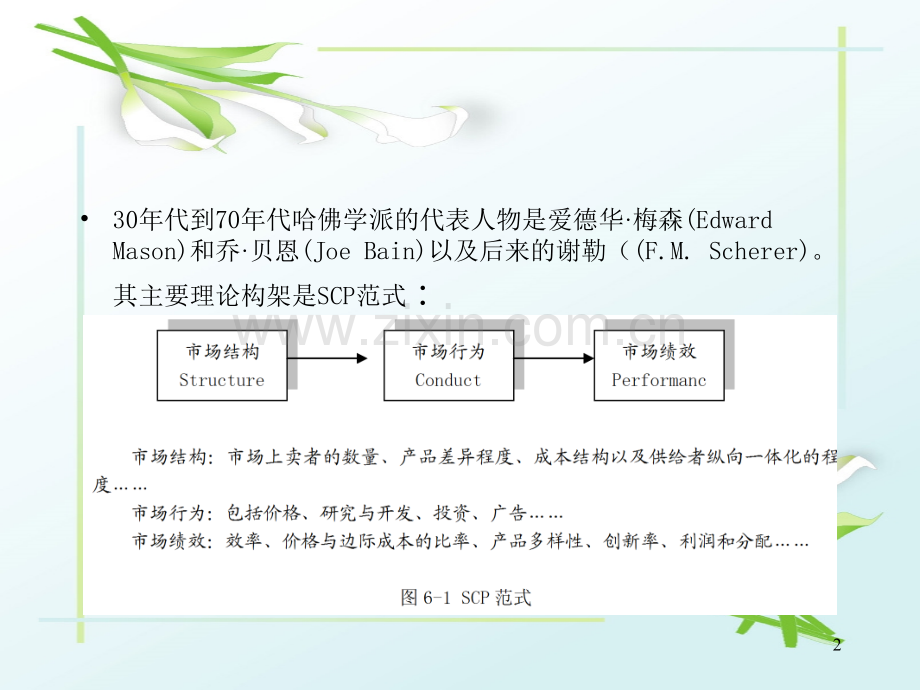 • 30年代到70年代哈佛学派的代表人物是爱德华·梅森(Edward Mason)和乔·贝恩(Joe Bain)以及后来的谢勒（(F.M. Scherer)。其主要理论构架是SCP范式：

www.zixin.com.cn

市场结构
Structure

市场行为
Conduct

市场绩效
Performanc

市场结构：市场上卖者的数量、产品差异程度、成本结构以及供给者纵向一体化的程度……

市场行为：包括价格、研究与开发、投资、广告……

市场绩效：效率、价格与边际成本的比率、产品多样性、创新率、利润和分配……

图 6-1 SCP 范式

2